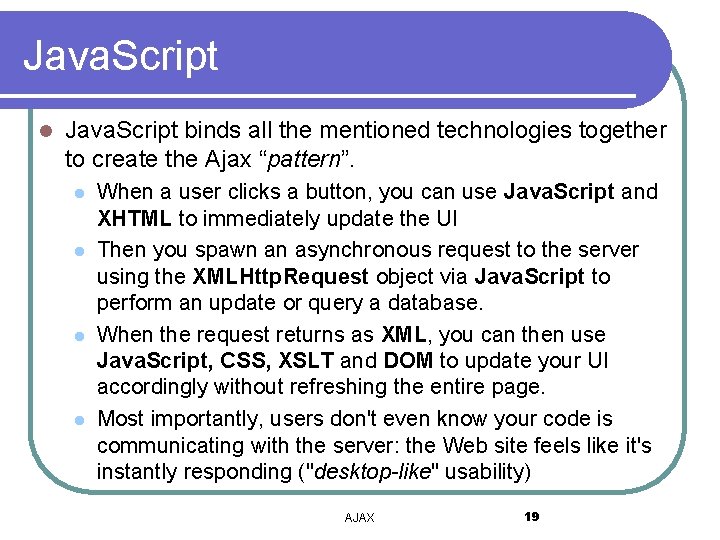 JavaScript

JavaScript binds all the mentioned technologies together to create the Ajax “pattern”.

When a user clicks a button, you can use JavaScript and XHTML to immediately update the UI

Then you spawn an asynchronous request to the server using the XMLHttpRequest object via JavaScript to perform an update or query a database.

When the request returns as XML, you can then use JavaScript, CSS, XSLT and DOM to update your UI accordingly without refreshing the entire page.

Most importantly, users don't even know your code is communicating with the server: the Web site feels like it's instantly responding ("desktop-like" usability)

AJAX

19